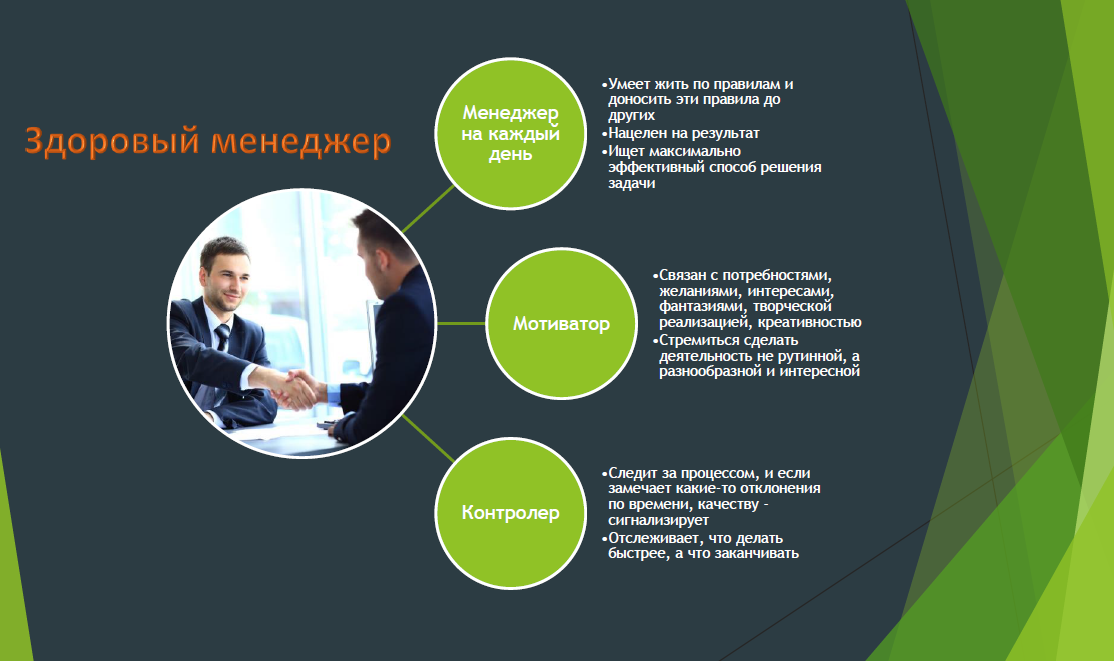 Здоровый менеджер

Менеджер на каждый день

•Умеет жить по правилам и доносить эти правила до других
•Нацелен на результат
•Ищет максимально эффективный способ решения задачи

Мотиватор

•Связан с потребностями, желаниями, интересами, фантазиями, творческой реализацией, креативностью
•Стремиться сделать деятельность не рутинной, а разнообразной и интересной

Контролер

•Следит за процессом, и если замечает какие-то отклонения по времени, качеству - сигнализирует
•Отслеживает, что делать быстрее, а что заканчивать